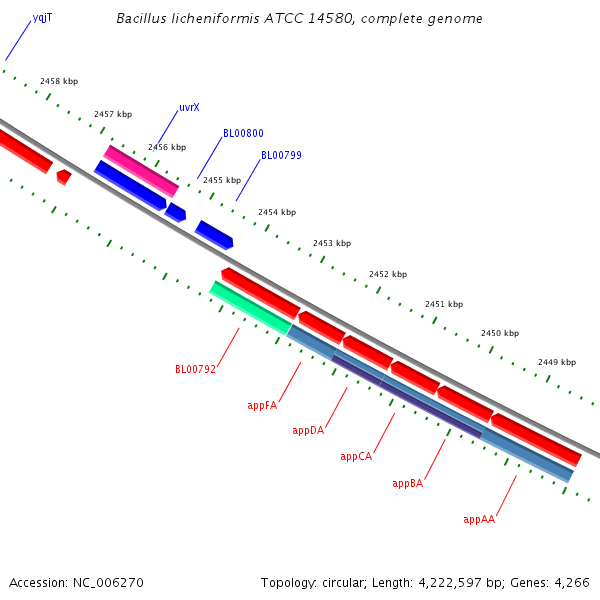 Bacillus licheniformis ATCC 14580, complete genome

yqjT

2458 kbp

2457 kbp

uvrX

2456 kbp

BL00800

BL00799

2455 kbp

2454 kbp

2453 kbp

2452 kbp

2451 kbp

2450 kbp

2449 kbp

BL00792

appFA

appDA

appCA

appBA

appAA

Accession: NC_006270

Topology: circular; Length: 4,222,597 bp; Genes: 4,266